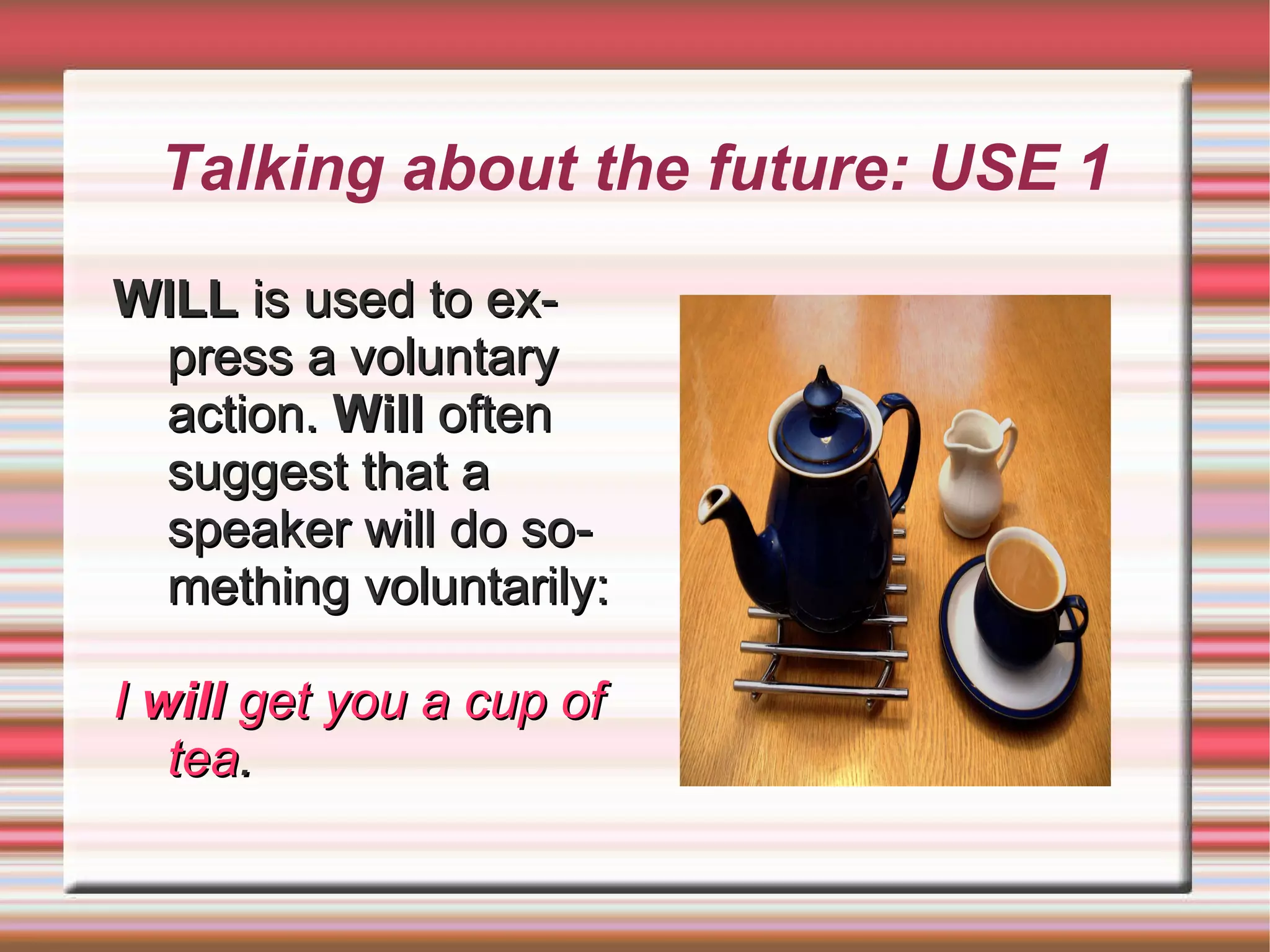 Talking about the future: USE 1

WILL is used to express a voluntary action. Will often suggest that a speaker will do something voluntarily:

I will get you a cup of tea.